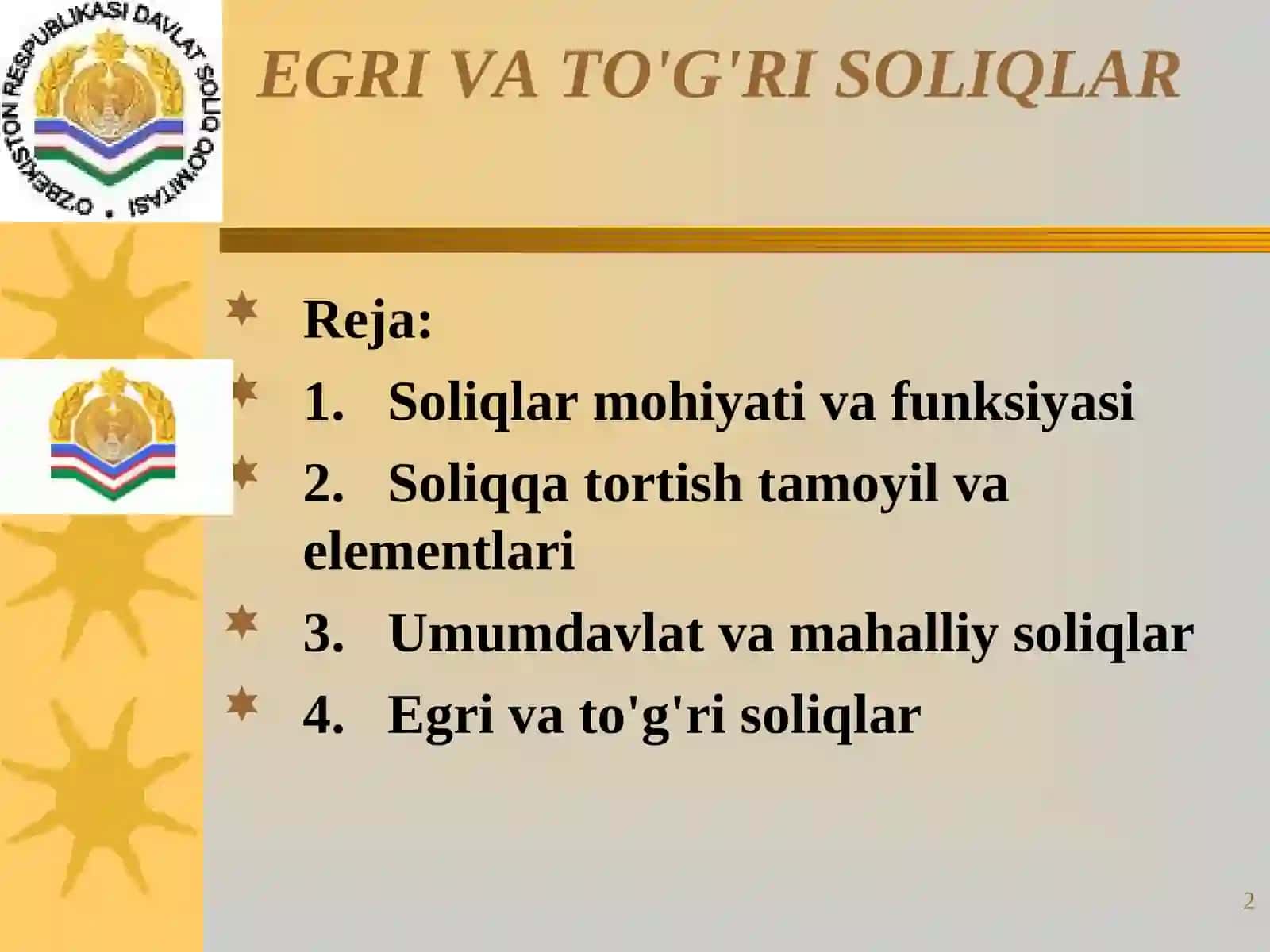 O'ZBEKISTON RESPUBLIKASI DAVLAT SOLIQ QO'MITASI

EGRI VA TO'G'RI SOLIQLAR

Reja:

1. Soliqlar mohiyati va funksiyasi

2. Soliqqa tortish tamoyil va elementlari

3. Umumdavlat va mahalliy soliqlar

4. Egri va to'g'ri soliqlar

2